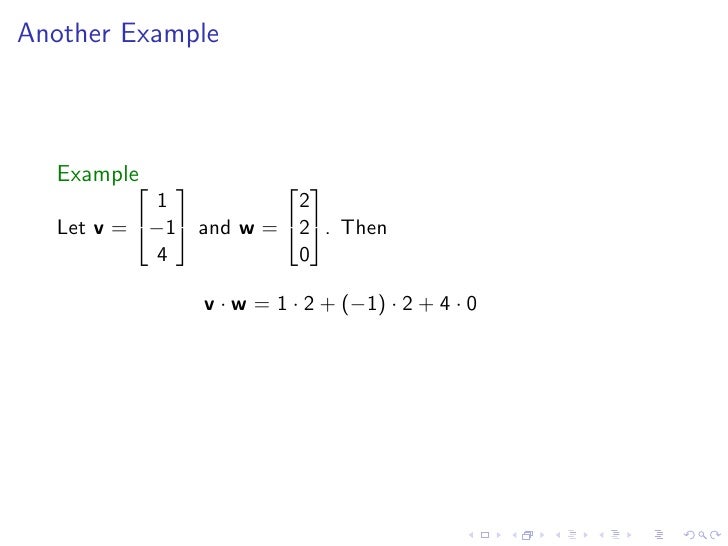 Another Example

Example

Let $\mathbf{v} = \begin{bmatrix} 1 \\ -1 \\ 4 \end{bmatrix}$ and $\mathbf{w} = \begin{bmatrix} 2 \\ 2 \\ 0 \end{bmatrix}$. Then

$\mathbf{v} \cdot \mathbf{w} = 1 \cdot 2 + (-1) \cdot 2 + 4 \cdot 0$